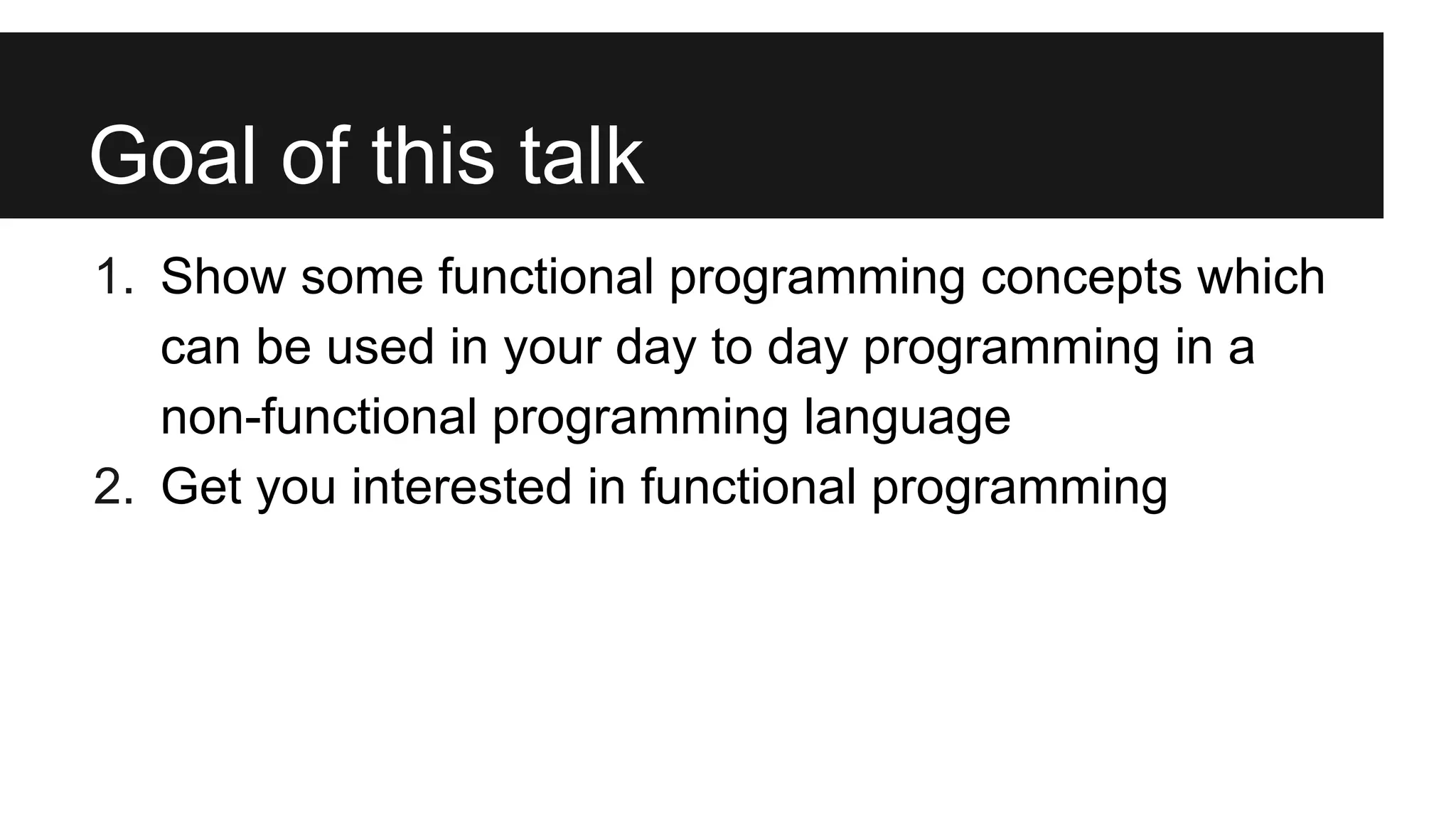 Goal of this talk

1. Show some functional programming concepts which can be used in your day to day programming in a non-functional programming language
2. Get you interested in functional programming